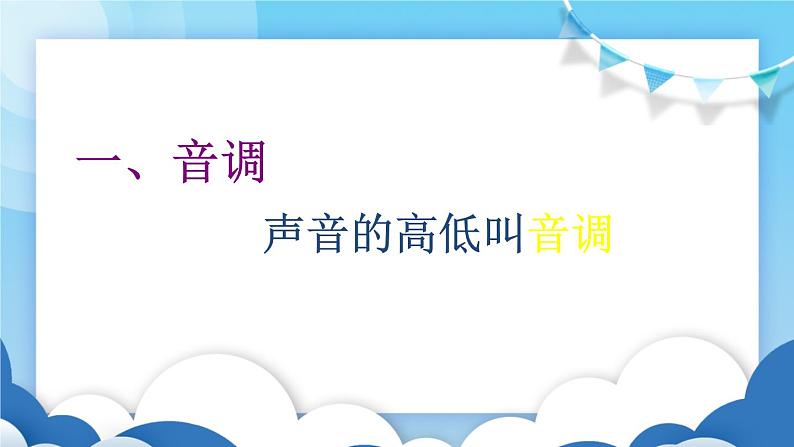 一、音调

声音的高低叫音调